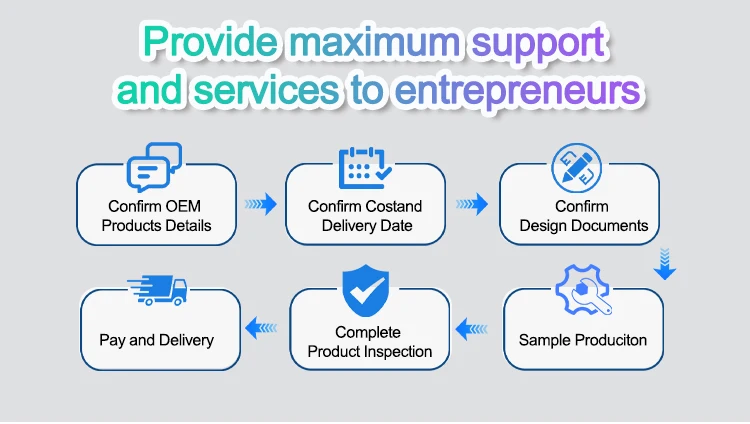 Provide maximum support and services to entrepreneurs

Confirm OEM Products Details

Confirm Costand Delivery Date

Confirm Design Documents

Sample Produciton

Complete Product Inspection

Pay and Delivery